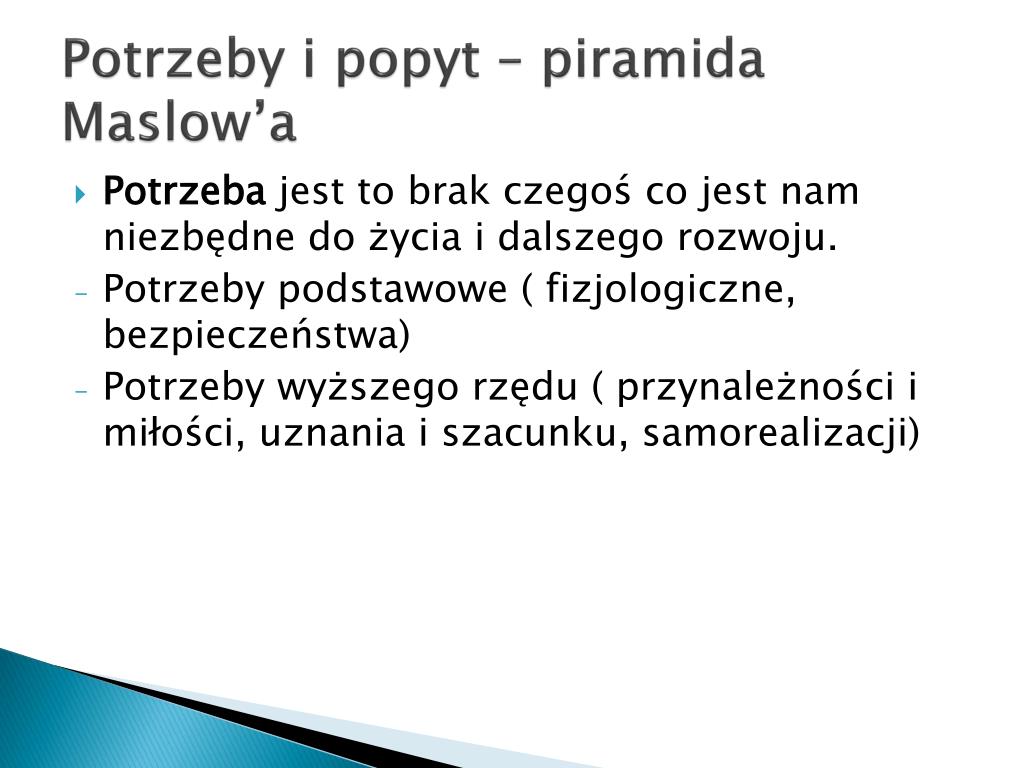 Potrzeby i popyt – piramida Maslow’a

Potrzeba jest to brak czegoś co jest nam niezbędne do życia i dalszego rozwoju.
- Potrzeby podstawowe ( fizjologiczne, bezpieczeństwa)
- Potrzeby wyższego rzędu ( przynależności i miłości, uznania i szacunku, samorealizacji)